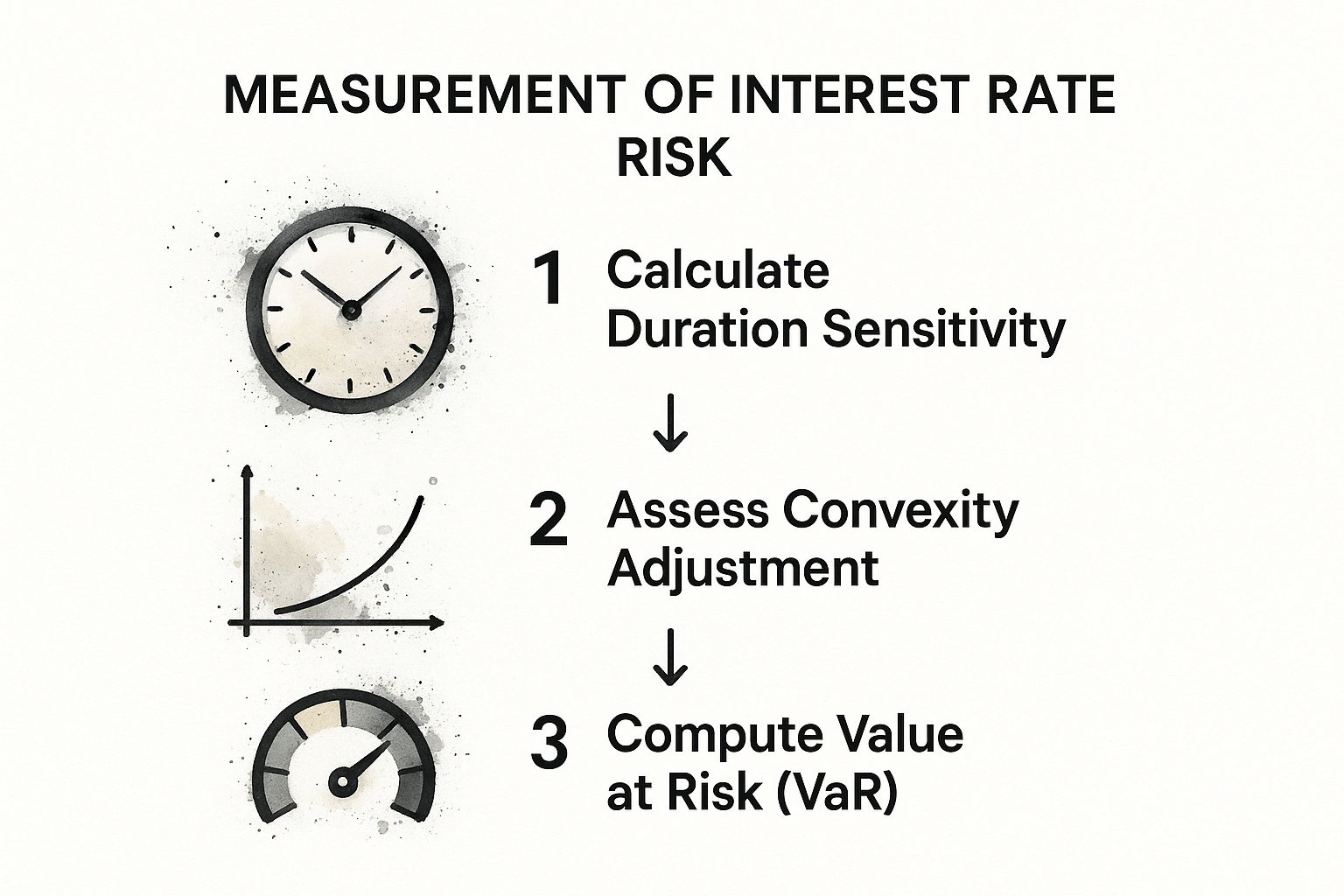 MEASUREMENT OF INTEREST RATE RISK

1 Calculate Duration Sensitivity

↓

2 Assess Convexity Adjustment

↓

3 Compute Value at Risk (VaR)